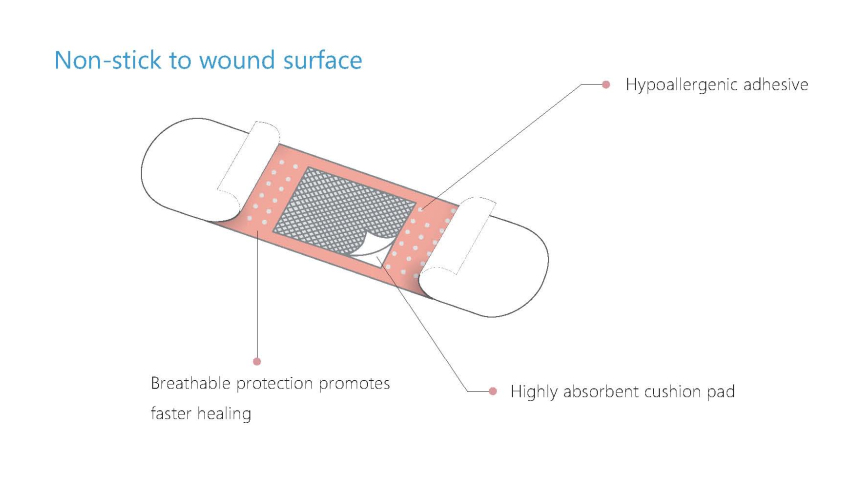 Non-stick to wound surface

Hypoallergenic adhesive

Breathable protection promotes faster healing

Highly absorbent cushion pad